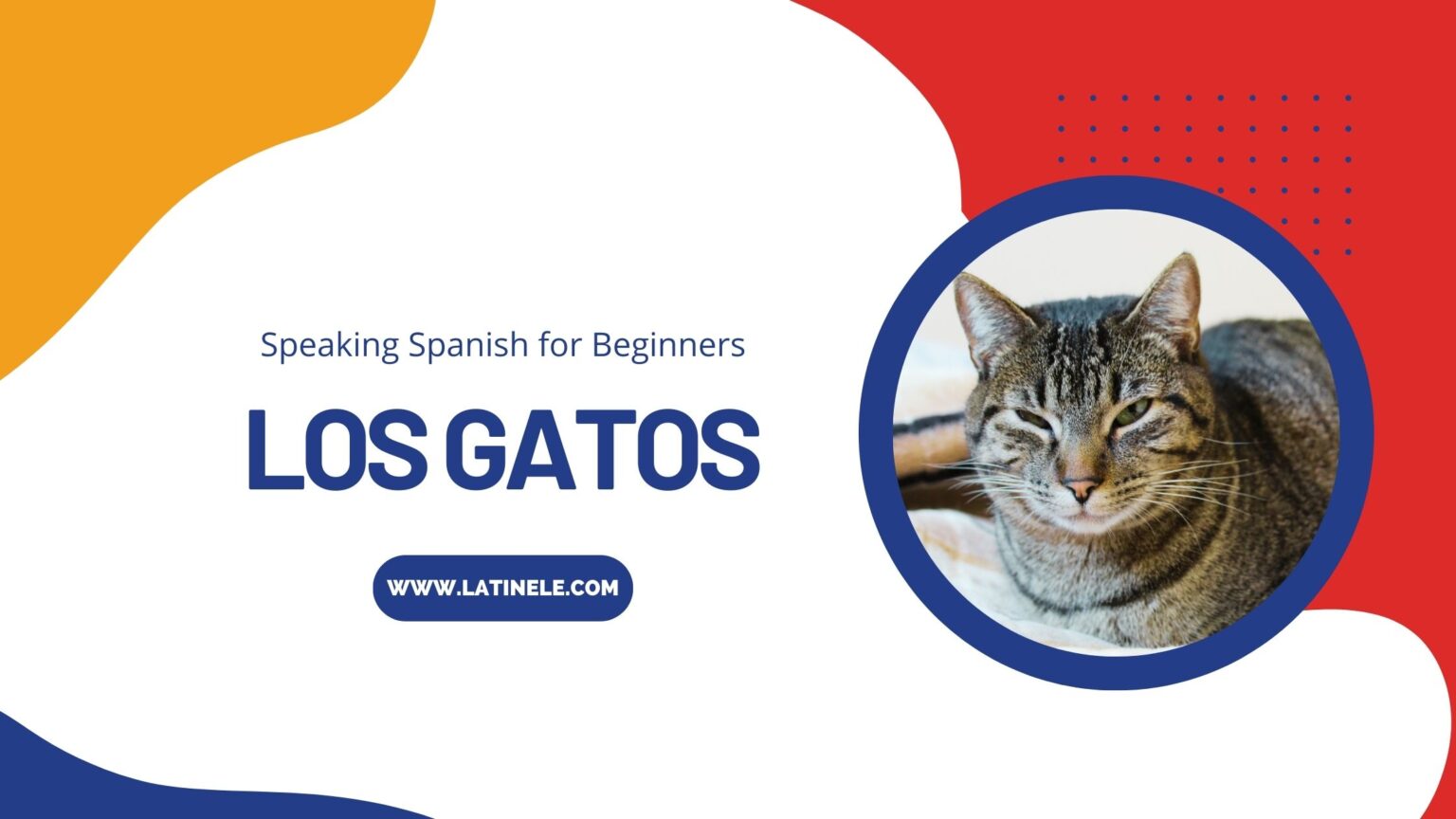 Speaking Spanish for Beginners

LOS GATOS

WWW.LATINELE.COM